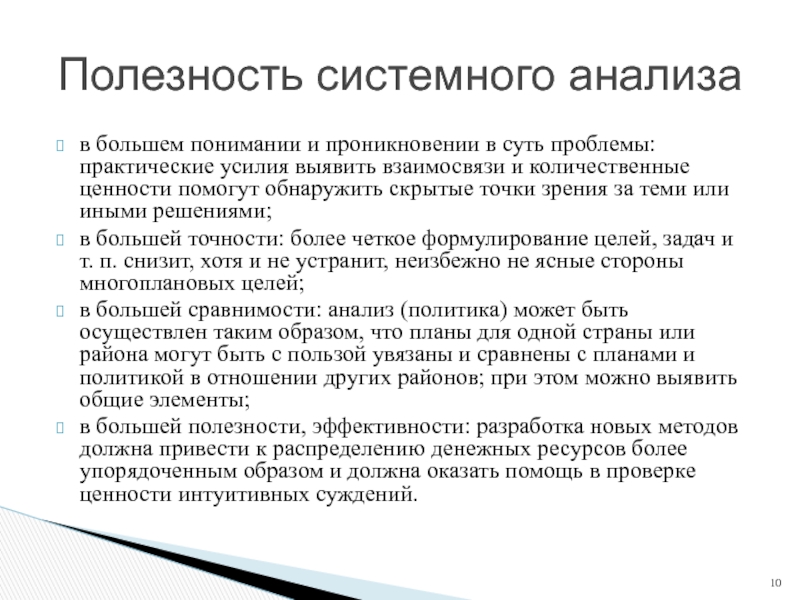 Полезность системного анализа

в большем понимании и проникновении в суть проблемы: практические усилия выявить взаимосвязи и количественные ценности помогут обнаружить скрытые точки зрения за теми или иными решениями;

в большей точности: более четкое формулирование целей, задач и т. п. снизит, хотя и не устранит, неизбежно не ясные стороны многоплановых целей;

в большей сравнимости: анализ (политика) может быть осуществлен таким образом, что планы для одной страны или района могут быть с пользой увязаны и сравнены с планами и политикой в отношении других районов; при этом можно выявить общие элементы;

в большей полезности, эффективности: разработка новых методов должна привести к распределению денежных ресурсов более упорядоченным образом и должна оказать помощь в проверке ценности интуитивных суждений.

10